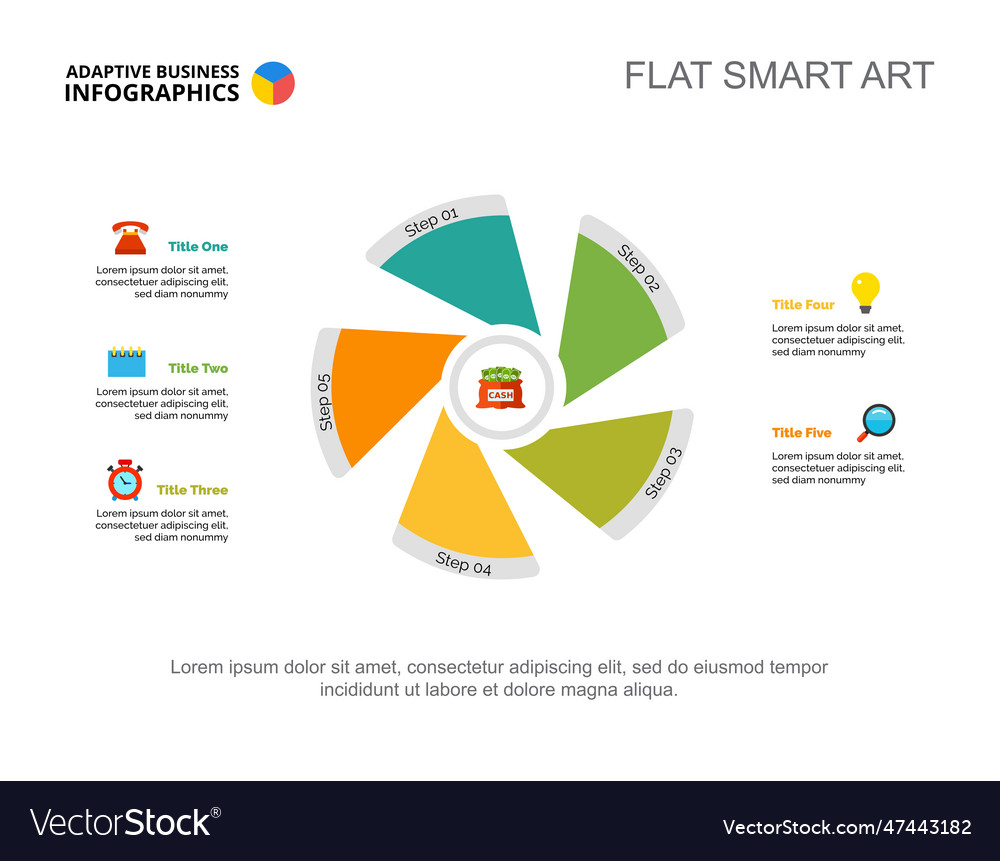 ADAPTIVE BUSINESS
INFOGRAPHICS

FLAT SMART ART

Title One
Lorem ipsum dolor sit amet, consectetuer adipiscing elit, sed diam nonummy

Title Two
Lorem ipsum dolor sit amet, consectetuer adipiscing elit, sed diam nonummy

Title Three
Lorem ipsum dolor sit amet, consectetuer adipiscing elit, sed diam nonummy

Step 01

Step 02

Step 03

Step 04

Step 05

CASH

Title Four
Lorem ipsum dolor sit amet, consectetuer adipiscing elit, sed diam nonummy

Title Five
Lorem ipsum dolor sit amet, consectetuer adipiscing elit, sed diam nonummy

Lorem ipsum dolor sit amet, consectetur adipiscing elit, sed do eiusmod tempor incididunt ut labore et dolore magna aliqua.

VectorStock®

VectorStock.com/47443182